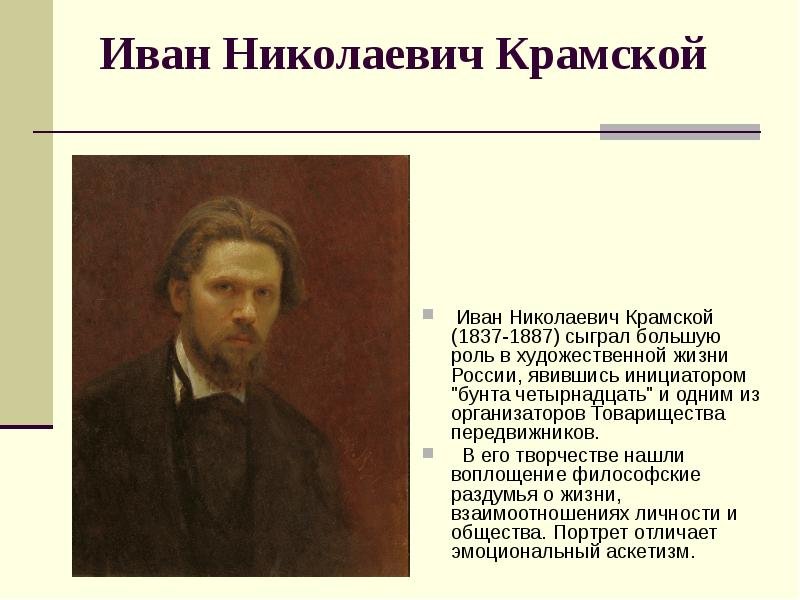 Иван Николаевич Крамской

Иван Николаевич Крамской (1837-1887) сыграл большую роль в художественной жизни России, явившись инициатором "бунта четырнадцать" и одним из организаторов Товарищества передвижников.

В его творчестве нашли воплощение философские раздумья о жизни, взаимоотношениях личности и общества. Портрет отличает эмоциональный аскетизм.